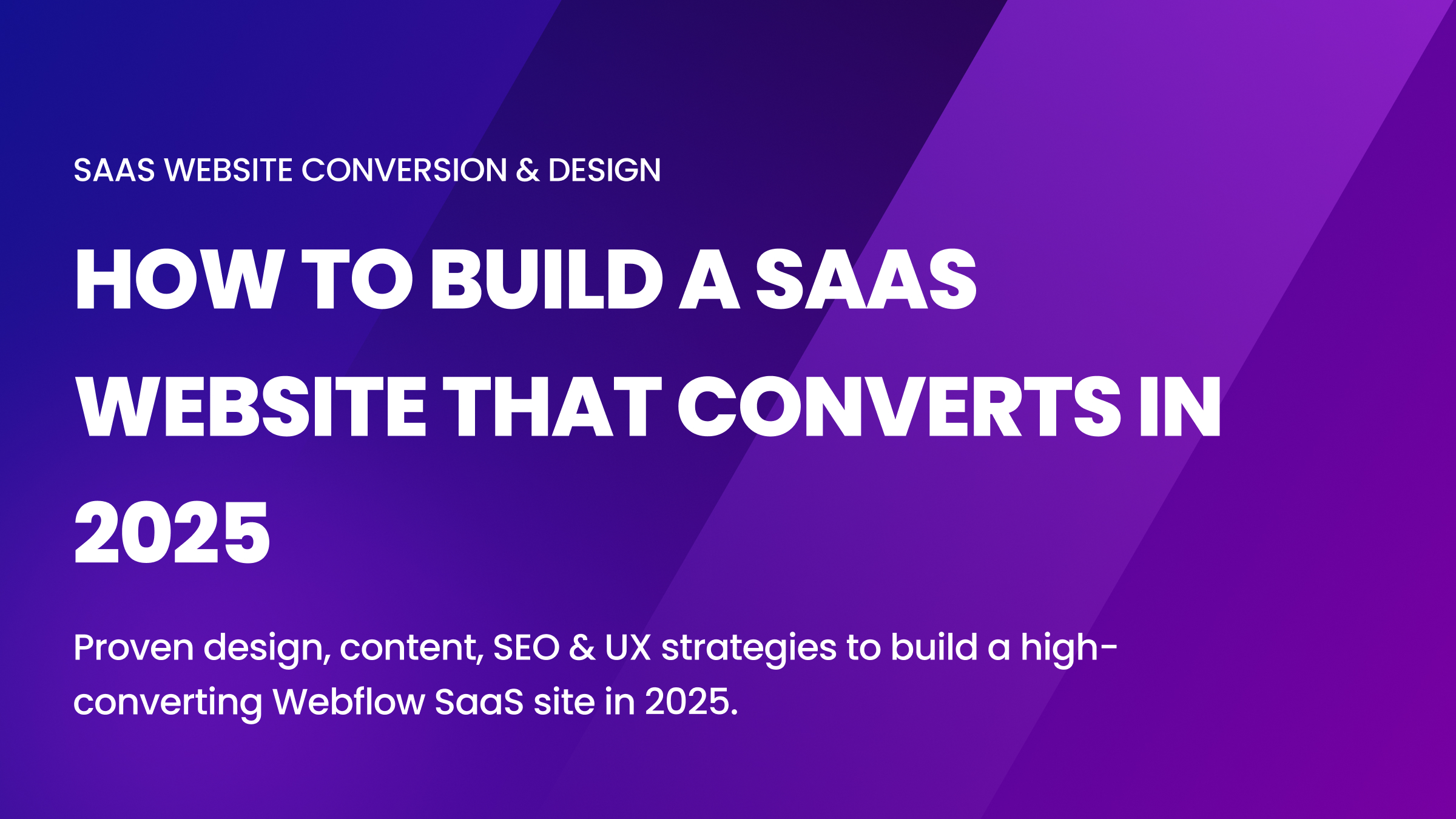 SAAS WEBSITE CONVERSION & DESIGN

HOW TO BUILD A SAAS WEBSITE THAT CONVERTS IN 2025

Proven design, content, SEO & UX strategies to build a high-converting Webflow SaaS site in 2025.